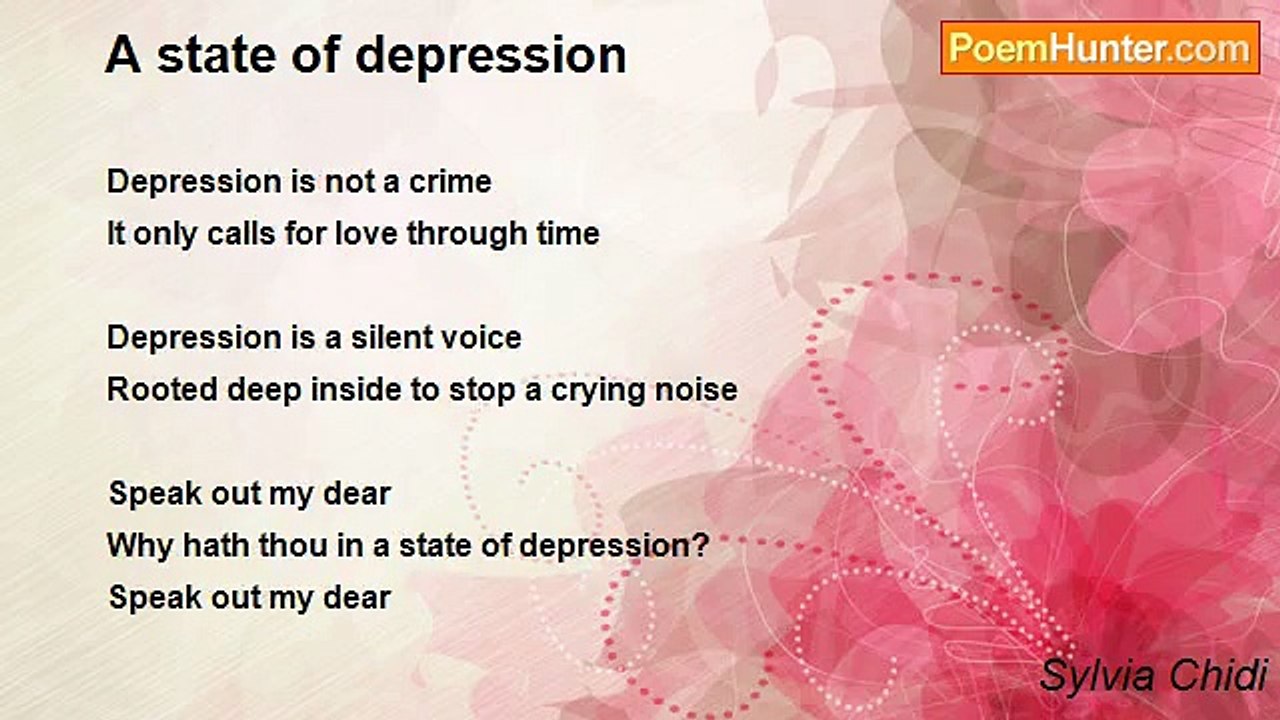 A state of depression

PoemHunter.com

Depression is not a crime
It only calls for love through time

Depression is a silent voice
Rooted deep inside to stop a crying noise

Speak out my dear
Why hath thou in a state of depression?
Speak out my dear

Sylvia Chidi